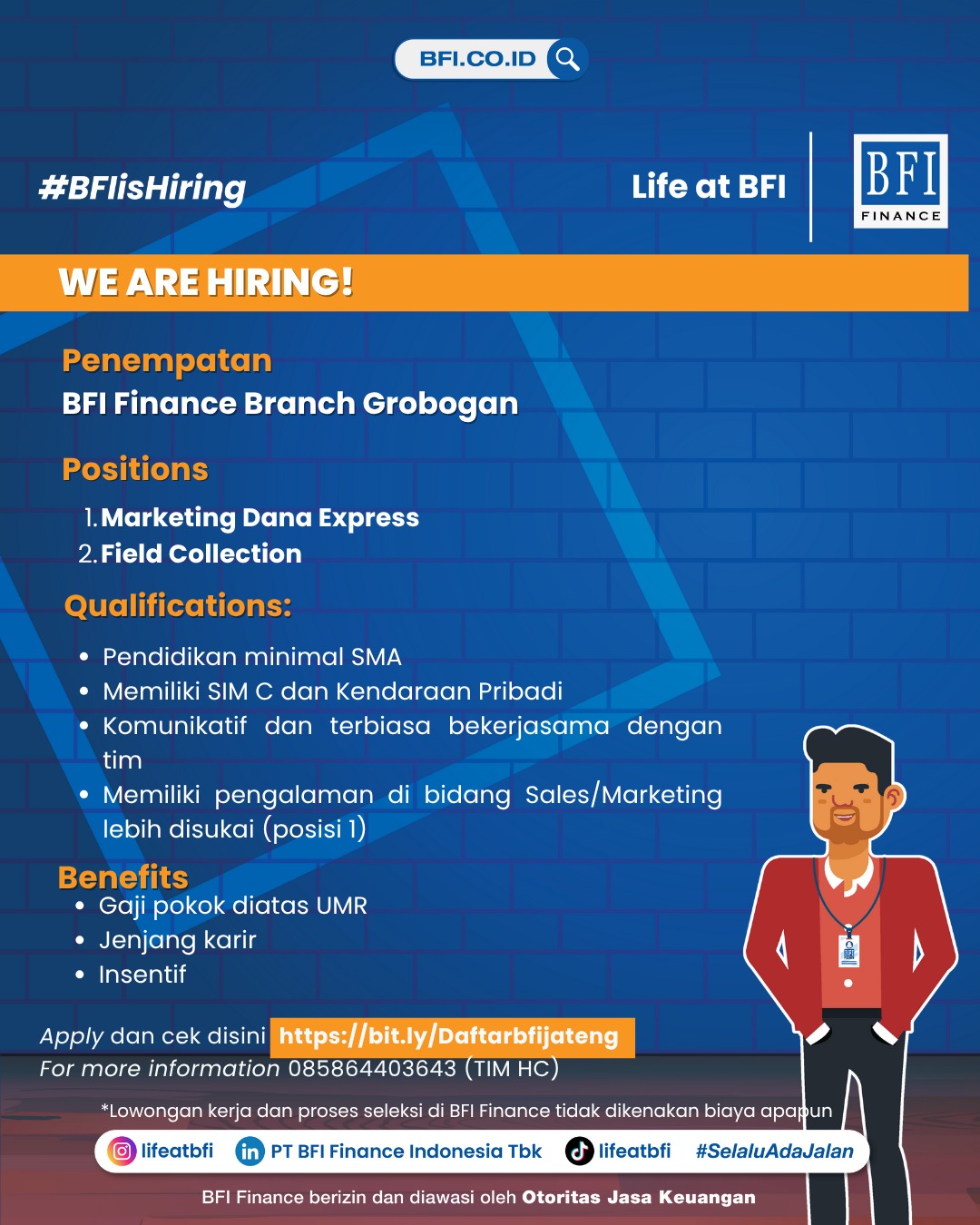 BFI.CO.ID

#BFIisHiring

Life at BFI

BFI FINANCE

WE ARE HIRING!

Penempatan
BFI Finance Branch Grobogan

Positions
1. Marketing Dana Express
2. Field Collection

Qualifications:
• Pendidikan minimal SMA
• Memiliki SIM C dan Kendaraan Pribadi
• Komunikatif dan terbiasa bekerjasama dengan tim
• Memiliki pengalaman di bidang Sales/Marketing lebih disukai (posisi 1)

Benefits
• Gaji pokok diatas UMR
• Jenjang karir
• Insentif

Apply dan cek disini https://bit.ly/Daftarbfijateng
For more information 085864403643 (TIM HC)

*Lowongan kerja dan proses seleksi di BFI Finance tidak dikenakan biaya apapun

lifeatbfi PT BFI Finance Indonesia Tbk lifeatbfi #SelaluAdaJalan

BFI Finance berizin dan diawasi oleh Otoritas Jasa Keuangan